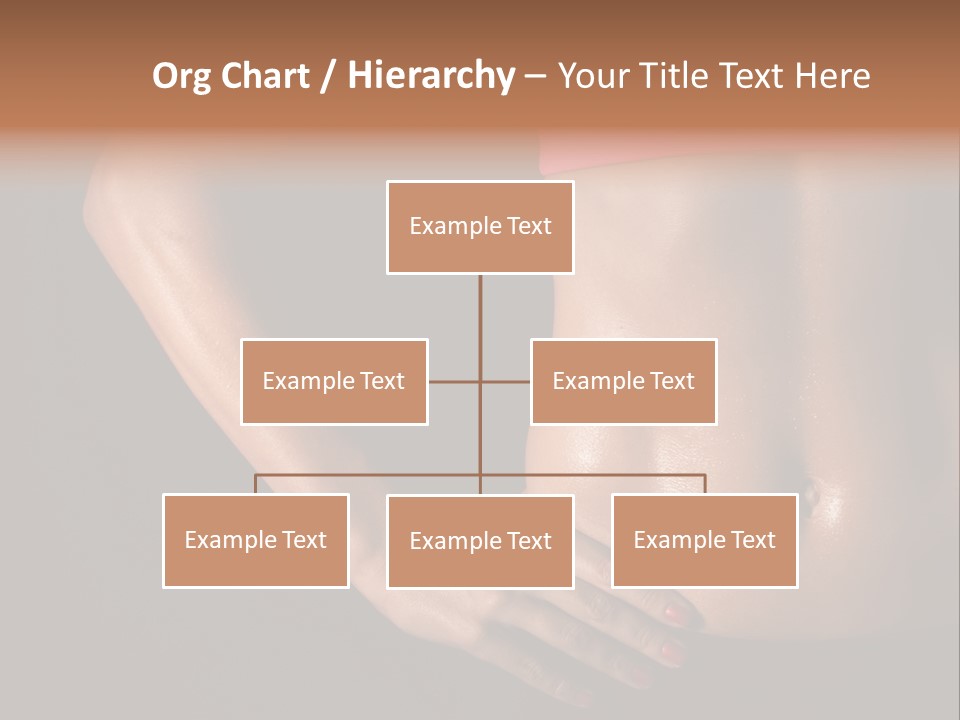 Org Chart / Hierarchy – Your Title Text Here

Example Text

Example Text

Example Text

Example Text

Example Text

Example Text